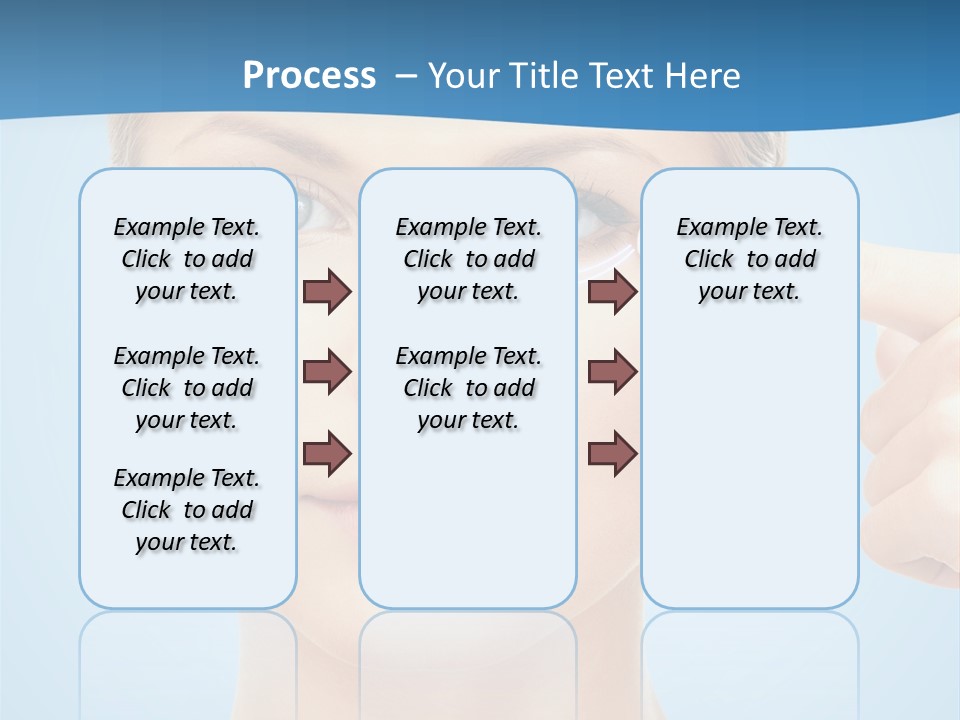 Process – Your Title Text Here

Example Text. Click to add your text.

Example Text. Click to add your text.

Example Text. Click to add your text.

Example Text. Click to add your text.

Example Text. Click to add your text.

Example Text. Click to add your text.